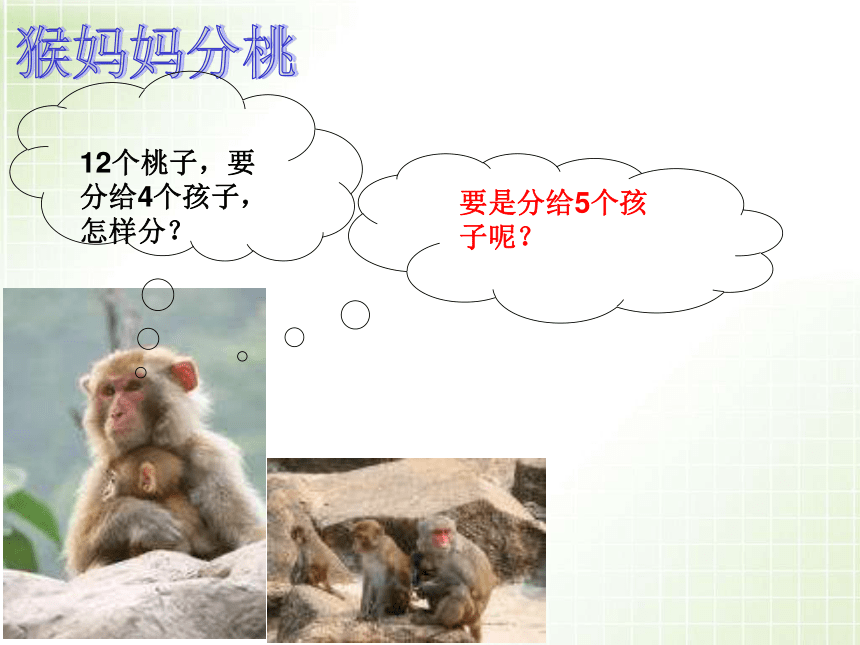 猴妈妈分桃

12个桃子，要分给4个孩子，怎样分？

要是分给5个孩子呢？